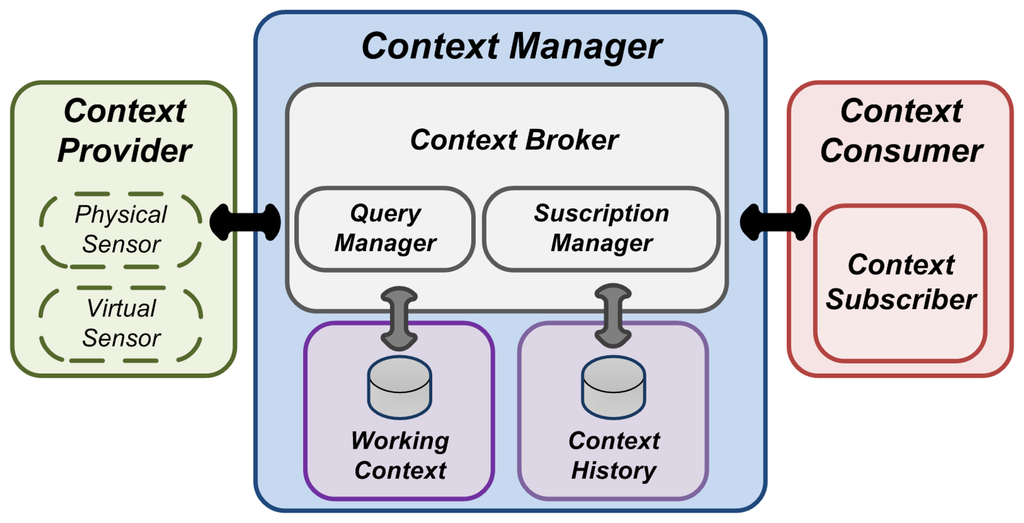 Context Provider

Physical Sensor

Virtual Sensor

Context Manager

Context Broker

Query Manager

Suscription Manager

Working Context

Context History

Context Consumer

Context Subscriber